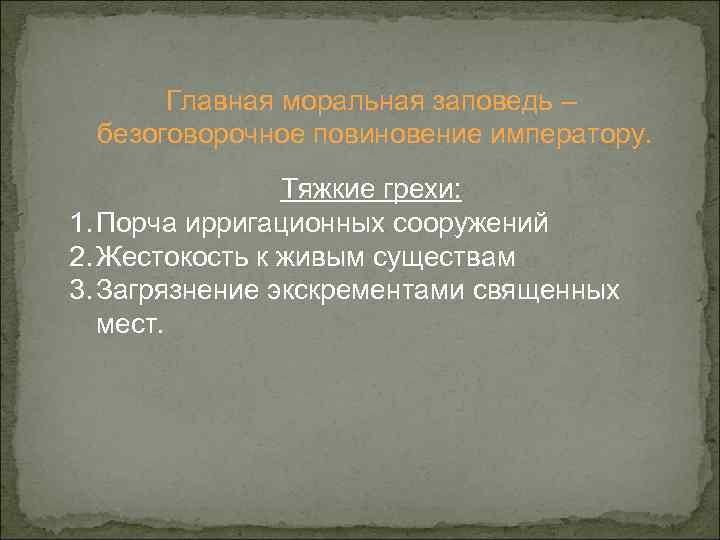 Главная моральная заповедь – безоговорочное повиновение императору.

Тяжкие грехи:
1. Порча ирригационных сооружений
2. Жестокость к живым существам
3. Загрязнение экскрементами священных мест.